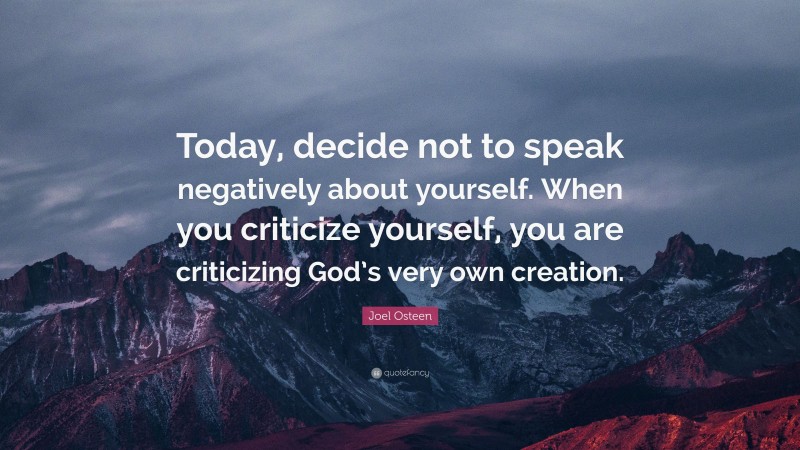 Today, decide not to speak negatively about yourself. When you criticize yourself, you are criticizing God's very own creation.

Joel Osteen

quotefancy